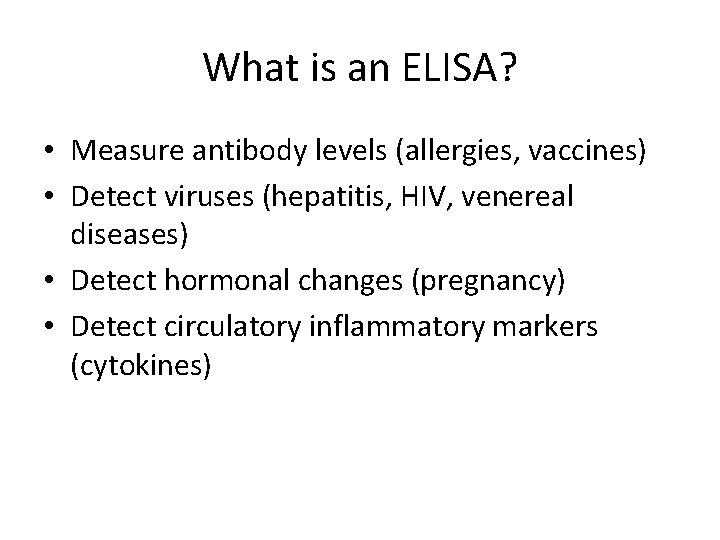 What is an ELISA?

• Measure antibody levels (allergies, vaccines)
• Detect viruses (hepatitis, HIV, venereal diseases)
• Detect hormonal changes (pregnancy)
• Detect circulatory inflammatory markers (cytokines)